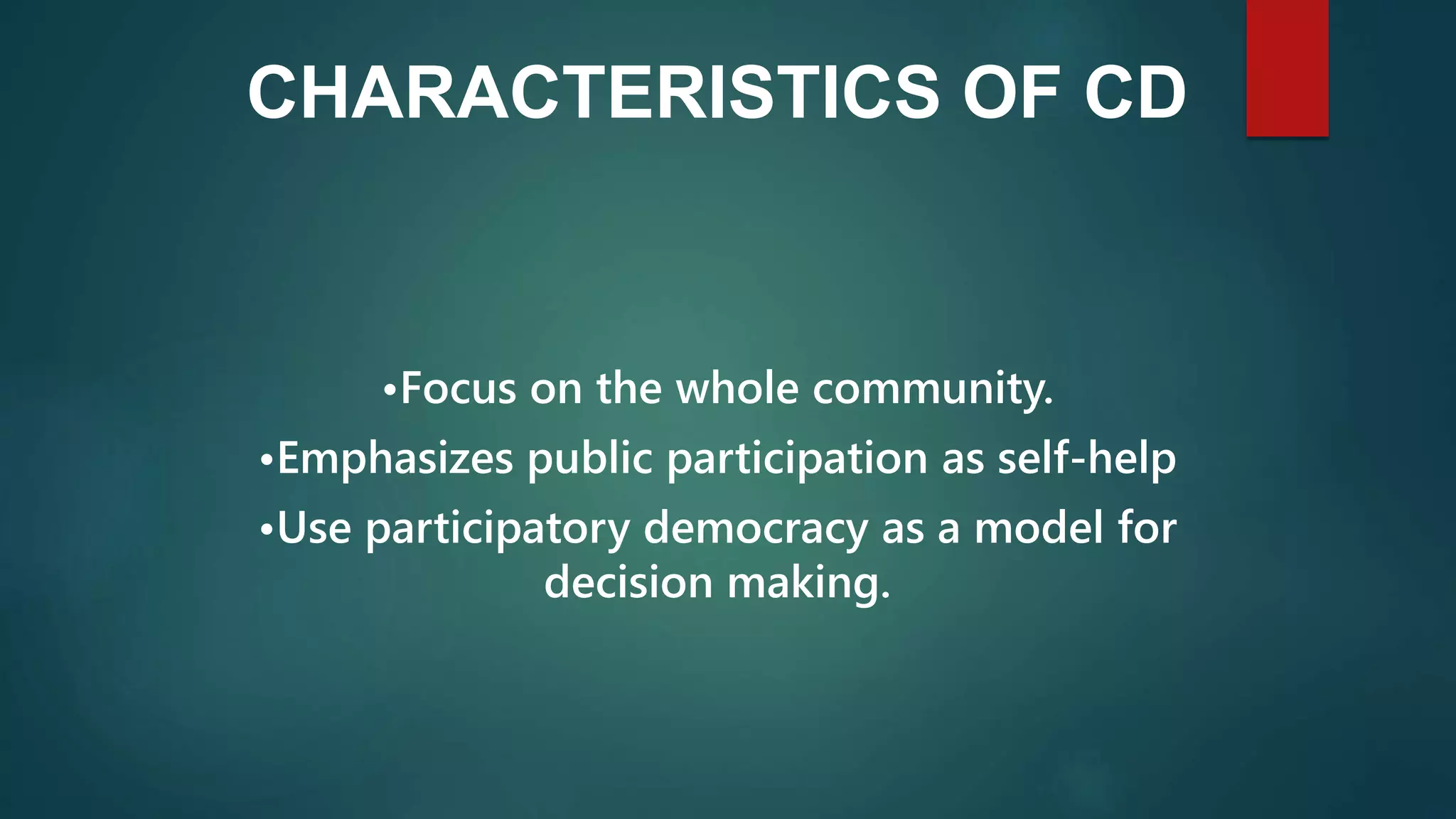 CHARACTERISTICS OF CD

•Focus on the whole community.

•Emphasizes public participation as self-help

•Use participatory democracy as a model for decision making.